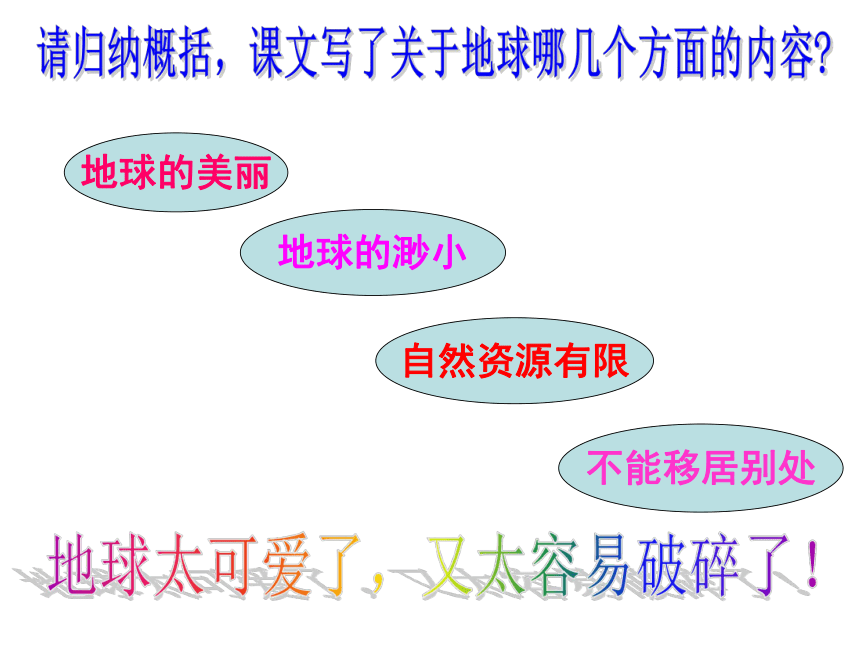 请归纳概括，课文写了关于地球哪几个方面的内容?

地球的美丽

地球的渺小

自然资源有限

不能移居别处

地球太可爱了，又太容易破碎了！